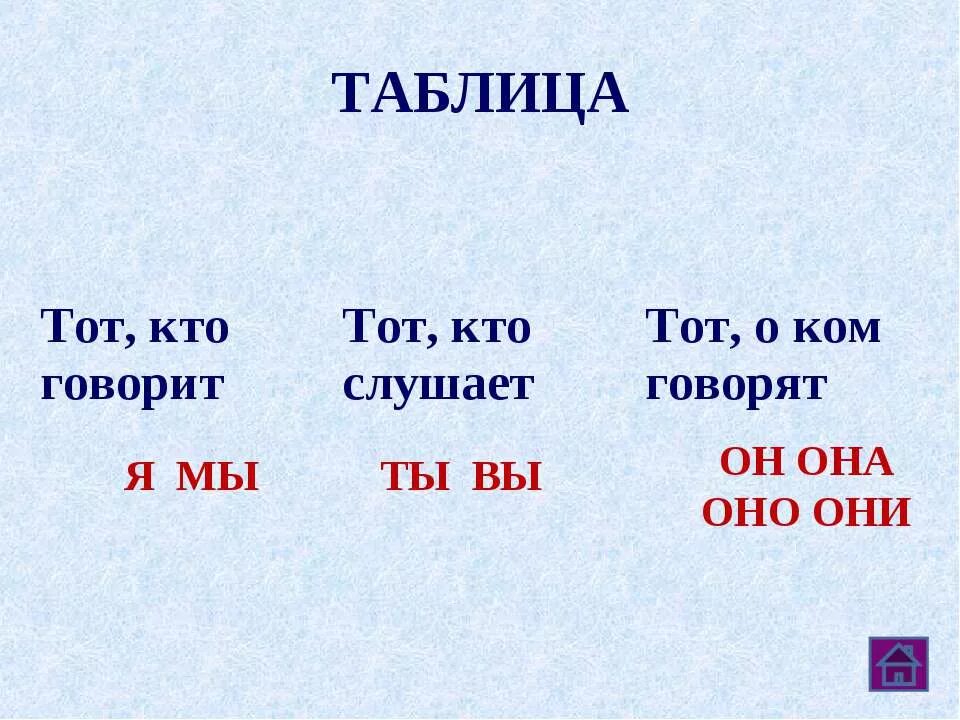 ТАБЛИЦА

| Тот, кто говорит | Тот, кто слушает | Тот, о ком говорят |
|---|---|---|
| Я МЫ | ТЫ ВЫ | ОН ОНА ОНО ОНИ |